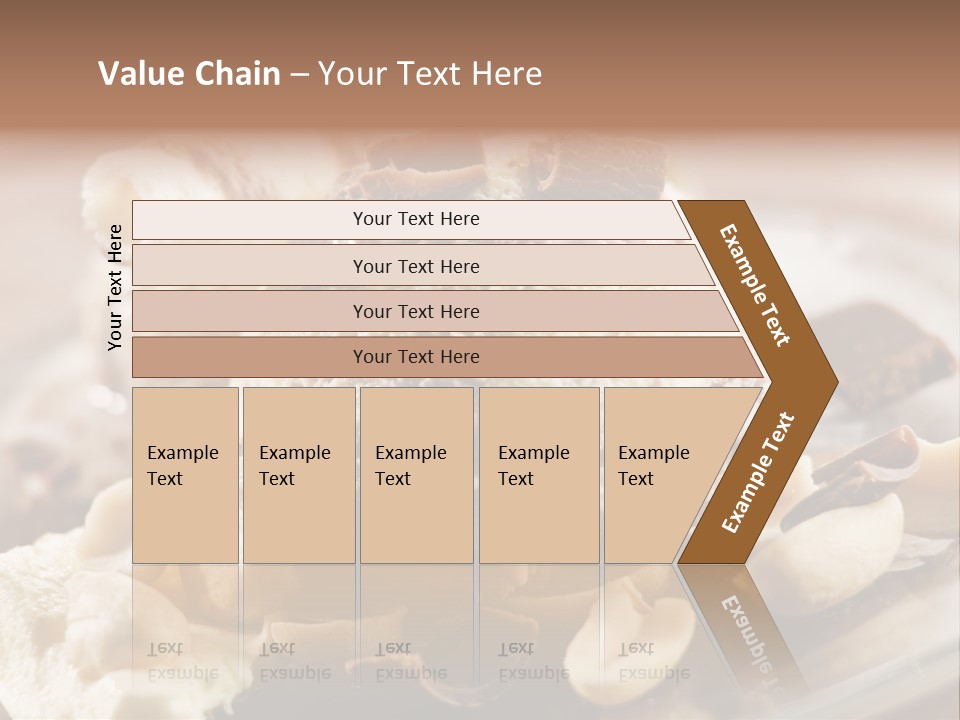 Value Chain – Your Text Here

Your Text Here

Your Text Here

Your Text Here

Your Text Here

Your Text Here

Example Text

Example Text

Example Text

Example Text

Example Text

Example Text

Example Text